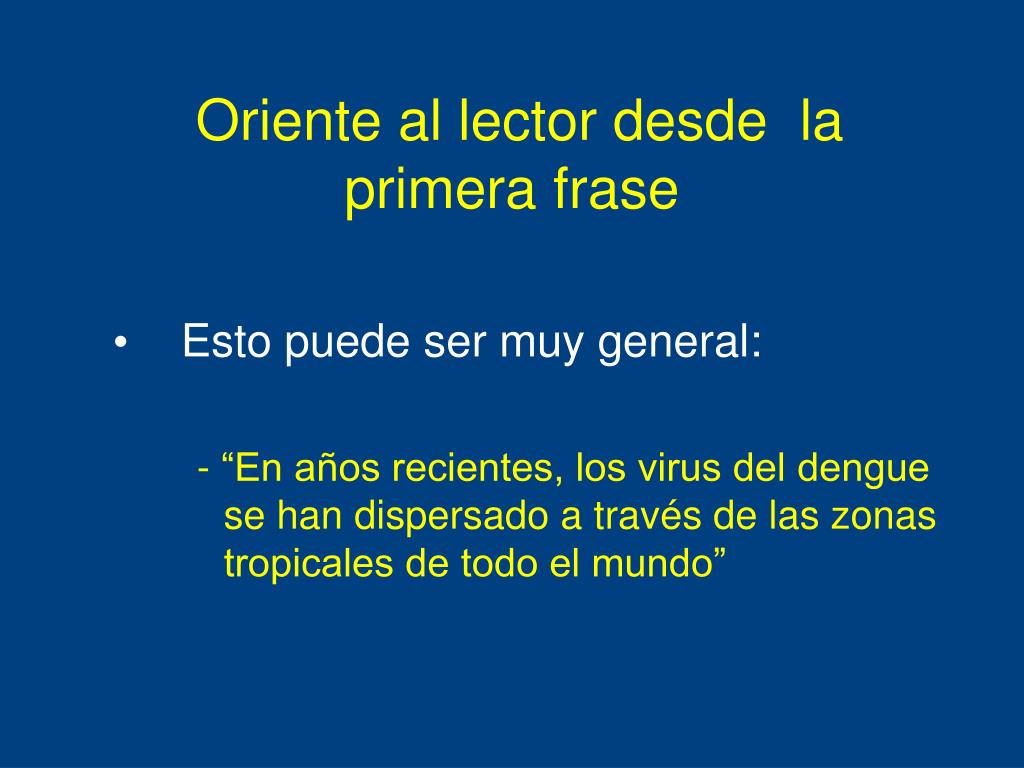 Oriente al lector desde la primera frase

• Esto puede ser muy general:

- “En años recientes, los virus del dengue se han dispersado a través de las zonas tropicales de todo el mundo”